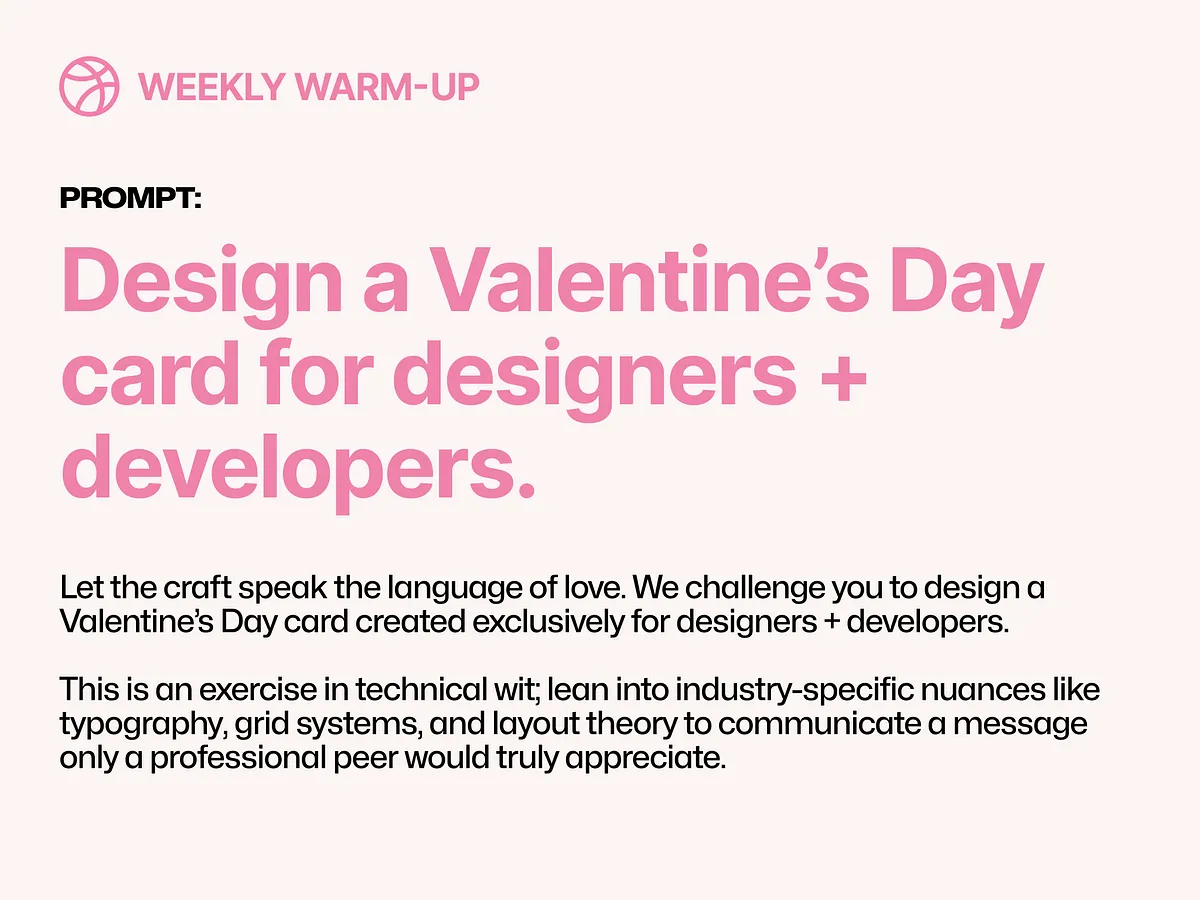 WEEKLY WARM-UP

PROMPT:

Design a Valentine’s Day card for designers + developers.

Let the craft speak the language of love. We challenge you to design a Valentine’s Day card created exclusively for designers + developers.

This is an exercise in technical wit; lean into industry-specific nuances like typography, grid systems, and layout theory to communicate a message only a professional peer would truly appreciate.